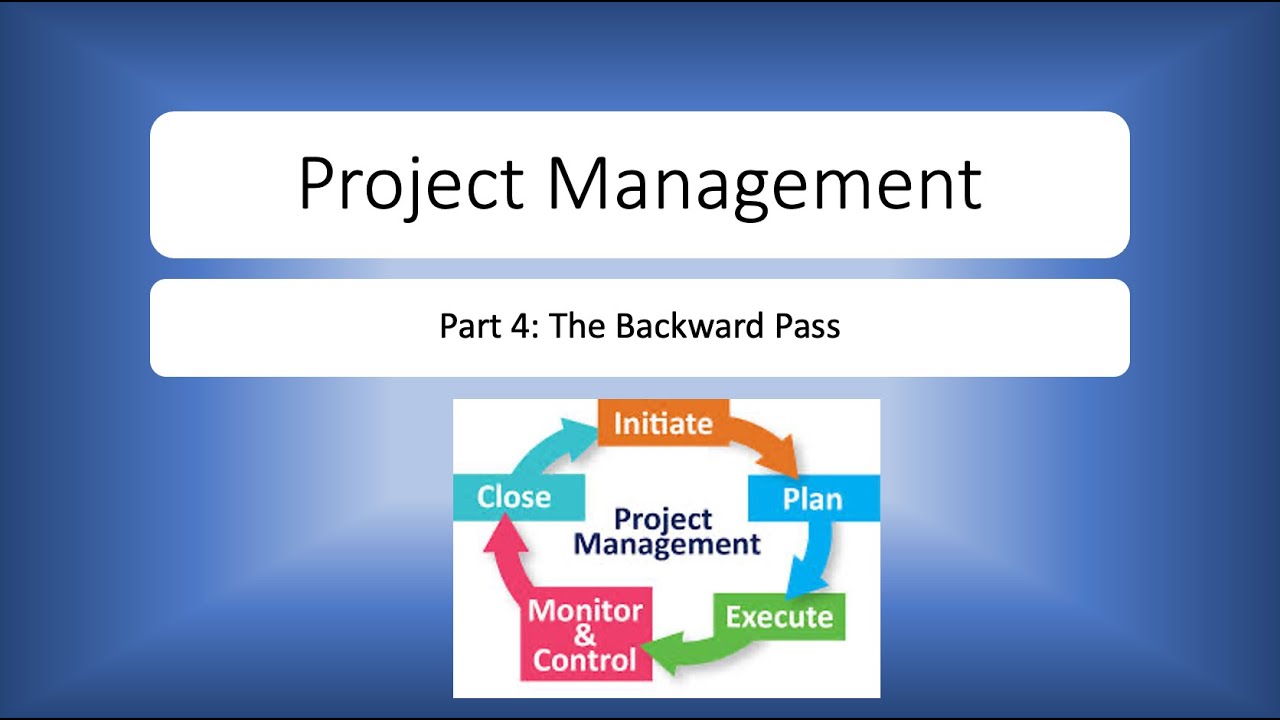 Project Management

Part 4: The Backward Pass

Initiate

Plan

Execute

Monitor & Control

Close

Project Management